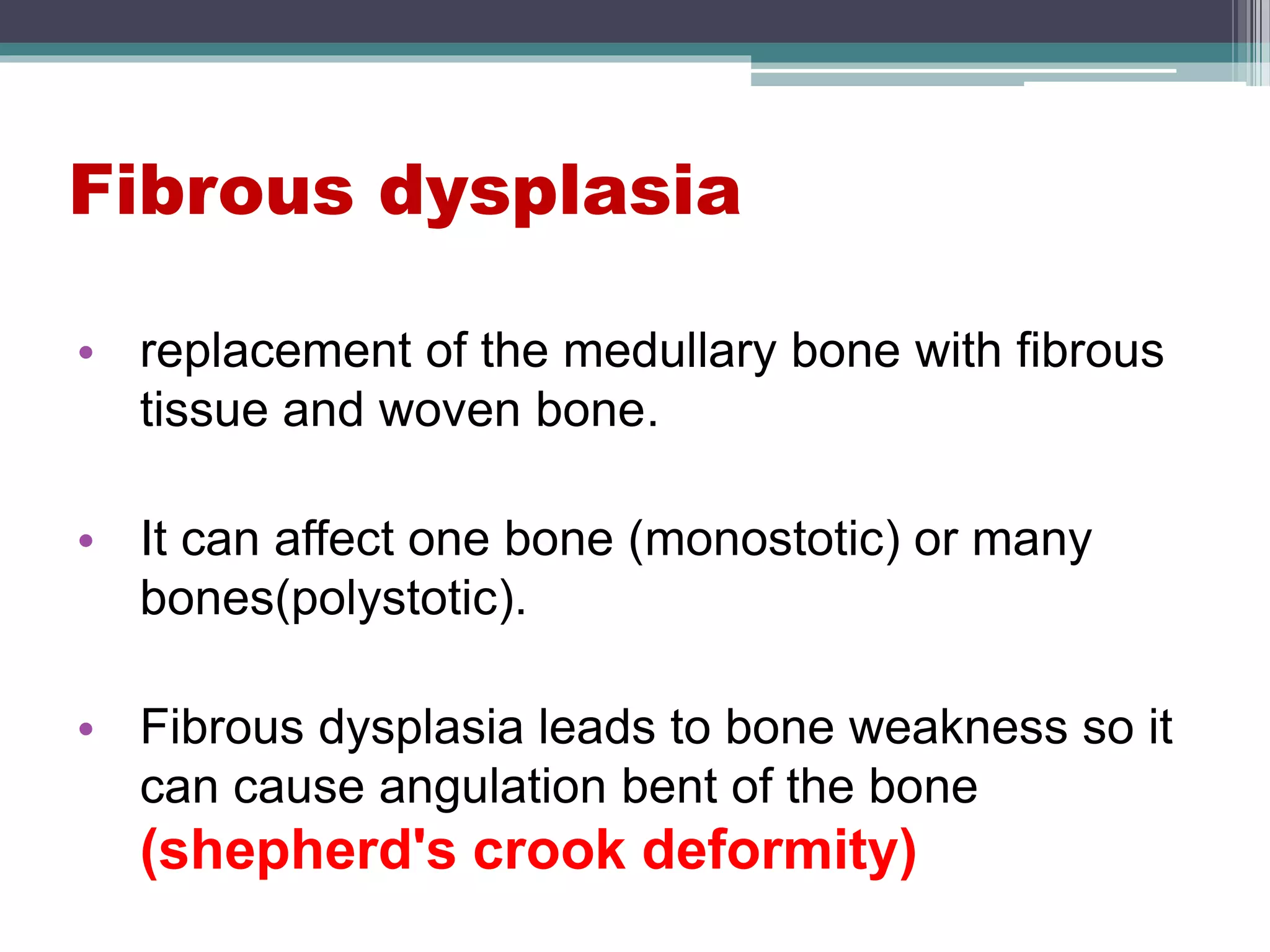 Fibrous dysplasia

• replacement of the medullary bone with fibrous tissue and woven bone.

• It can affect one bone (monostotic) or many bones(polystotic).

• Fibrous dysplasia leads to bone weakness so it can cause angulation bent of the bone (shepherd's crook deformity)